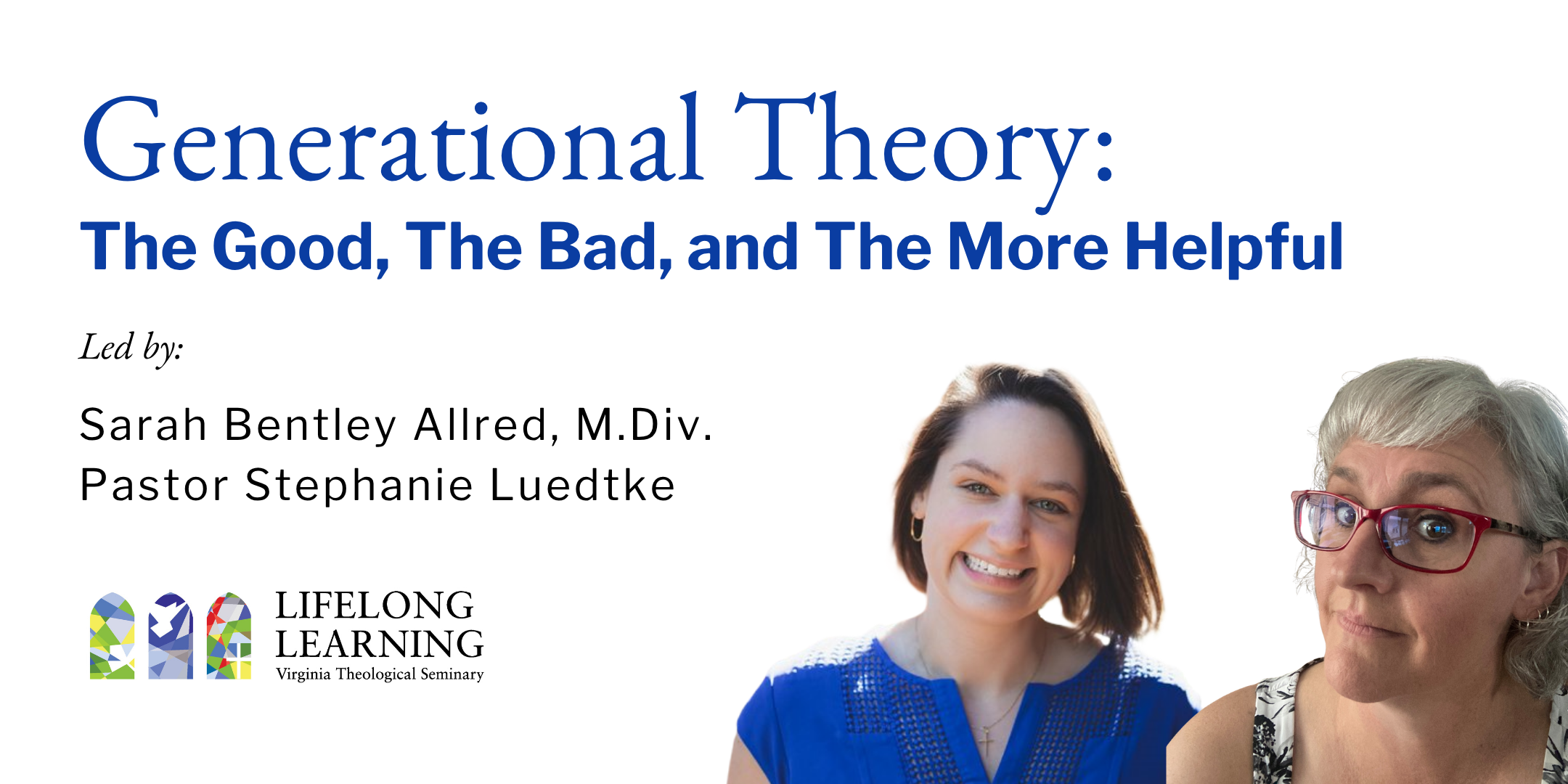 Generational Theory:
The Good, The Bad, and The More Helpful

Led by:

Sarah Bentley Allred, M.Div.
Pastor Stephanie Luedtke

LIFELONG
LEARNING
Virginia Theological Seminary